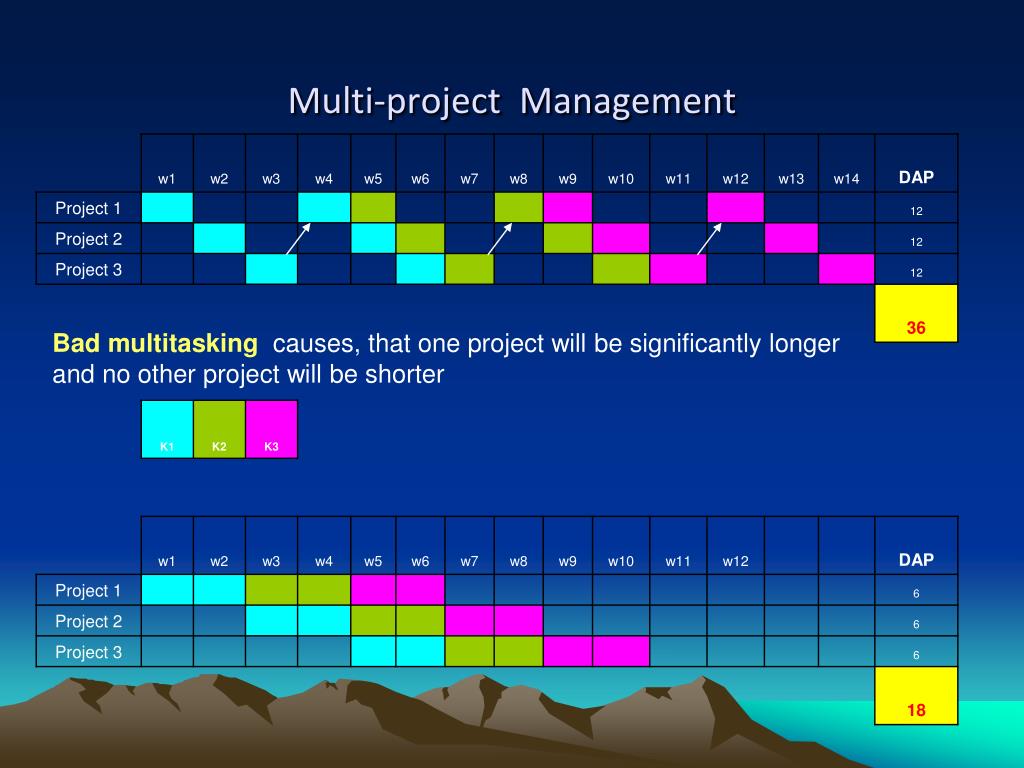 Multi-project Management

| | w1 | w2 | w3 | w4 | w5 | w6 | w7 | w8 | w9 | w10 | w11 | w12 | w13 | w14 | DAP |
|---|---|---|---|---|---|---|---|---|---|---|---|---|---|---|---|
| Project 1 | | | | | | | | | | | | | | | 12 |
| Project 2 | | | | | | | | | | | | | | | 12 |
| Project 3 | | | | | | | | | | | | | | | 12 |
| | | | | | | | | | | | | | | | 36 |

Bad multitasking causes, that one project will be significantly longer and no other project will be shorter

| K1 | K2 | K3 |
|---|---|---|

| | w1 | w2 | w3 | w4 | w5 | w6 | w7 | w8 | w9 | w10 | w11 | w12 | | | DAP |
|---|---|---|---|---|---|---|---|---|---|---|---|---|---|---|---|
| Project 1 | | | | | | | | | | | | | | | 6 |
| Project 2 | | | | | | | | | | | | | | | 6 |
| Project 3 | | | | | | | | | | | | | | | 6 |
| | | | | | | | | | | | | | | | 18 |